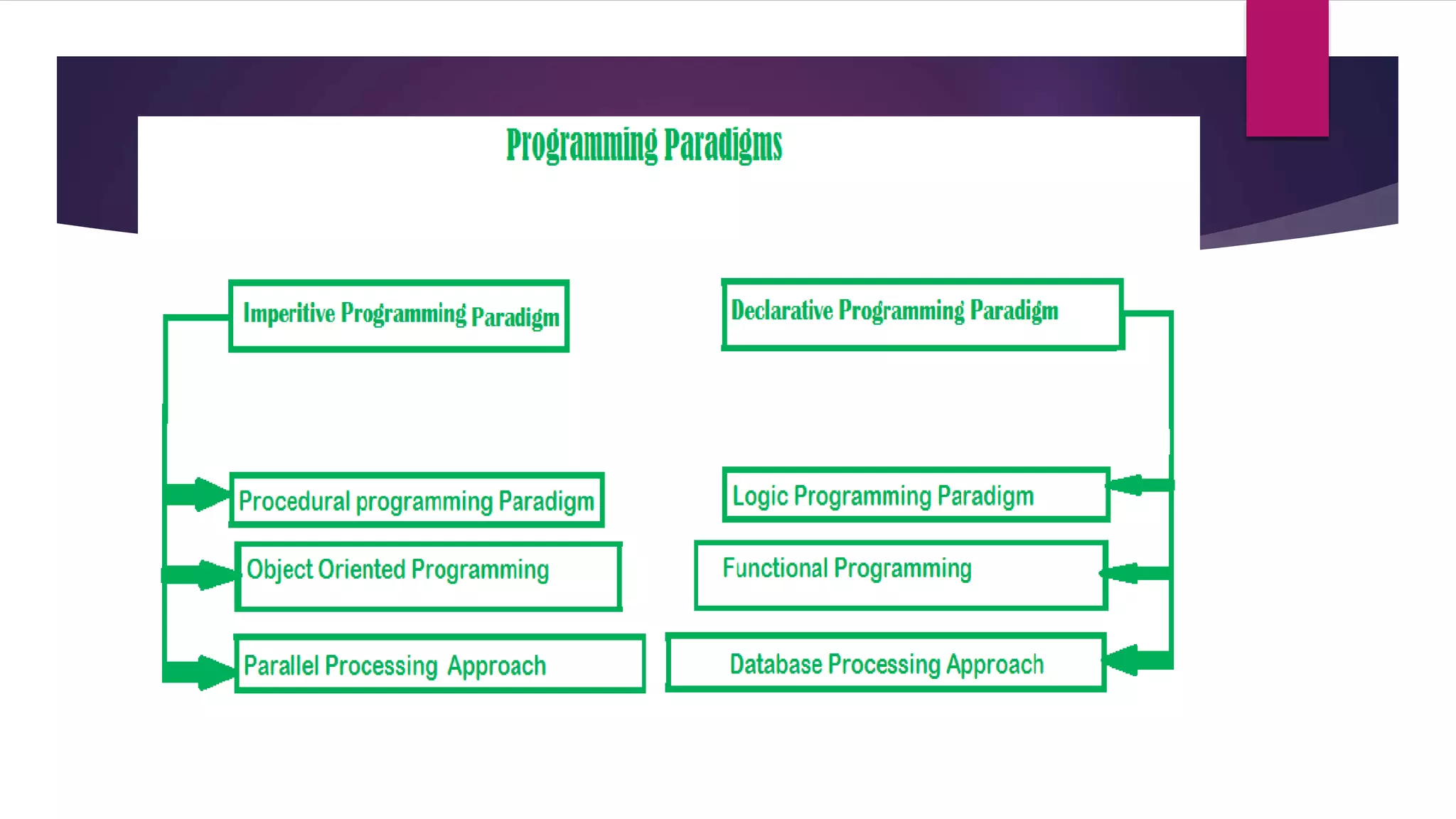 Programming Paradigms

Imperitive Programming Paradigm

Procedural programming Paradigm

Object Oriented Programming

Parallel Processing Approach

Declarative Programming Paradigm

Logic Programming Paradigm

Functional Programming

Database Processing Approach